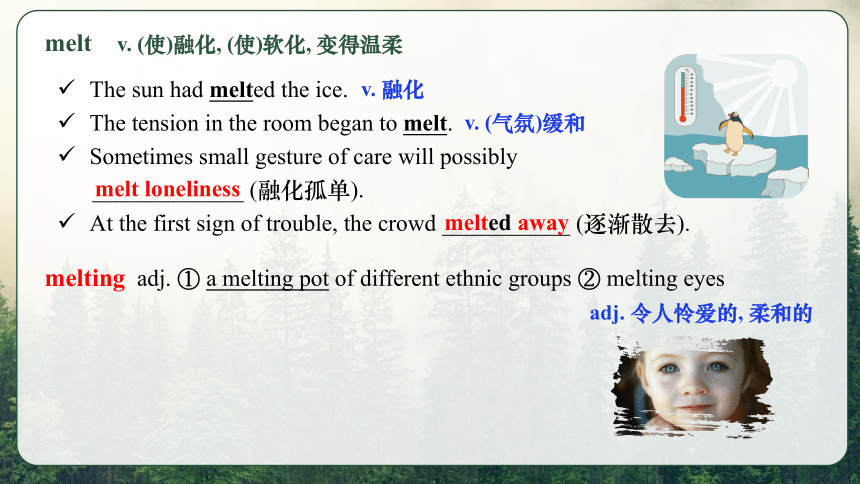 melt v. (使)融化, (使)软化, 变得温柔

✓ The sun had melted the ice. v. 融化
✓ The tension in the room began to melt. v. (气氛)缓和
✓ Sometimes small gesture of care will possibly melt loneliness (融化孤单).
✓ At the first sign of trouble, the crowd melted away (逐渐散去).

melting adj. ① a melting pot of different ethnic groups ② melting eyes
adj. 令人怜爱的, 柔和的